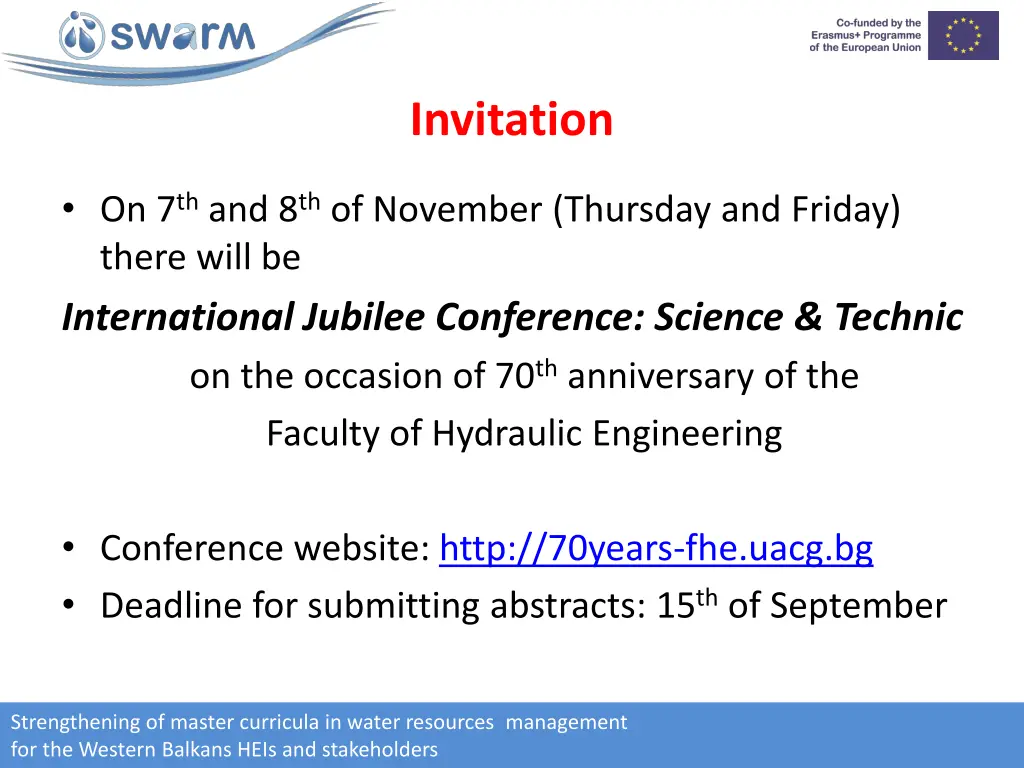 swarm

Co-funded by the Erasmus+ Programme of the European Union

Invitation

• On 7$^{th}$ and 8$^{th}$ of November (Thursday and Friday) there will be

International Jubilee Conference: Science & Technic

on the occasion of 70$^{th}$ anniversary of the

Faculty of Hydraulic Engineering

• Conference website: http://70years-fhe.uacg.bg
• Deadline for submitting abstracts: 15$^{th}$ of September

Strengthening of master curricula in water resources management for the Western Balkans HEIs and stakeholders